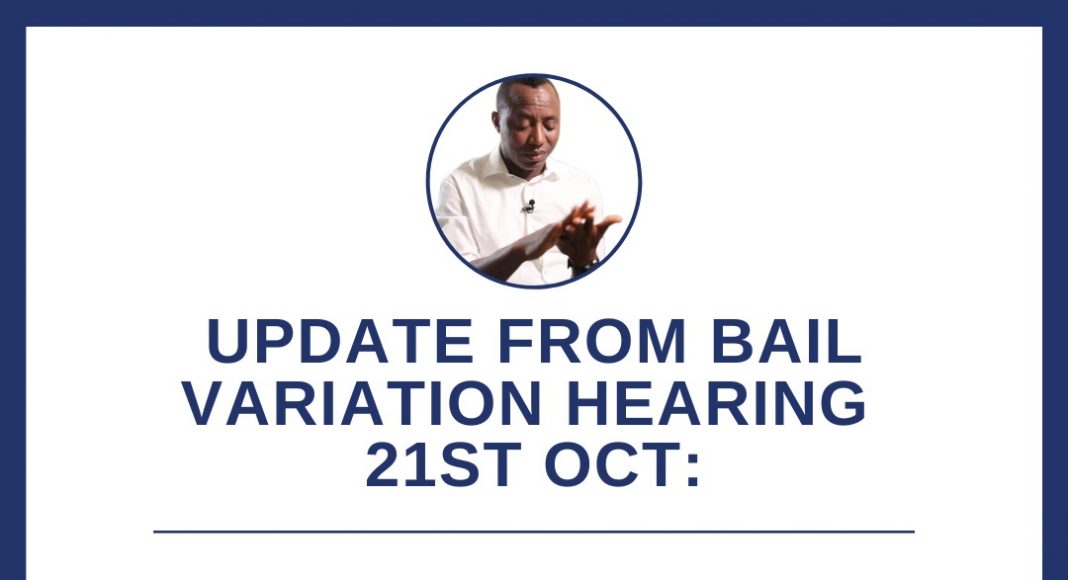 UPDATE FROM BAIL VARIATION HEARING 21ST OCT: